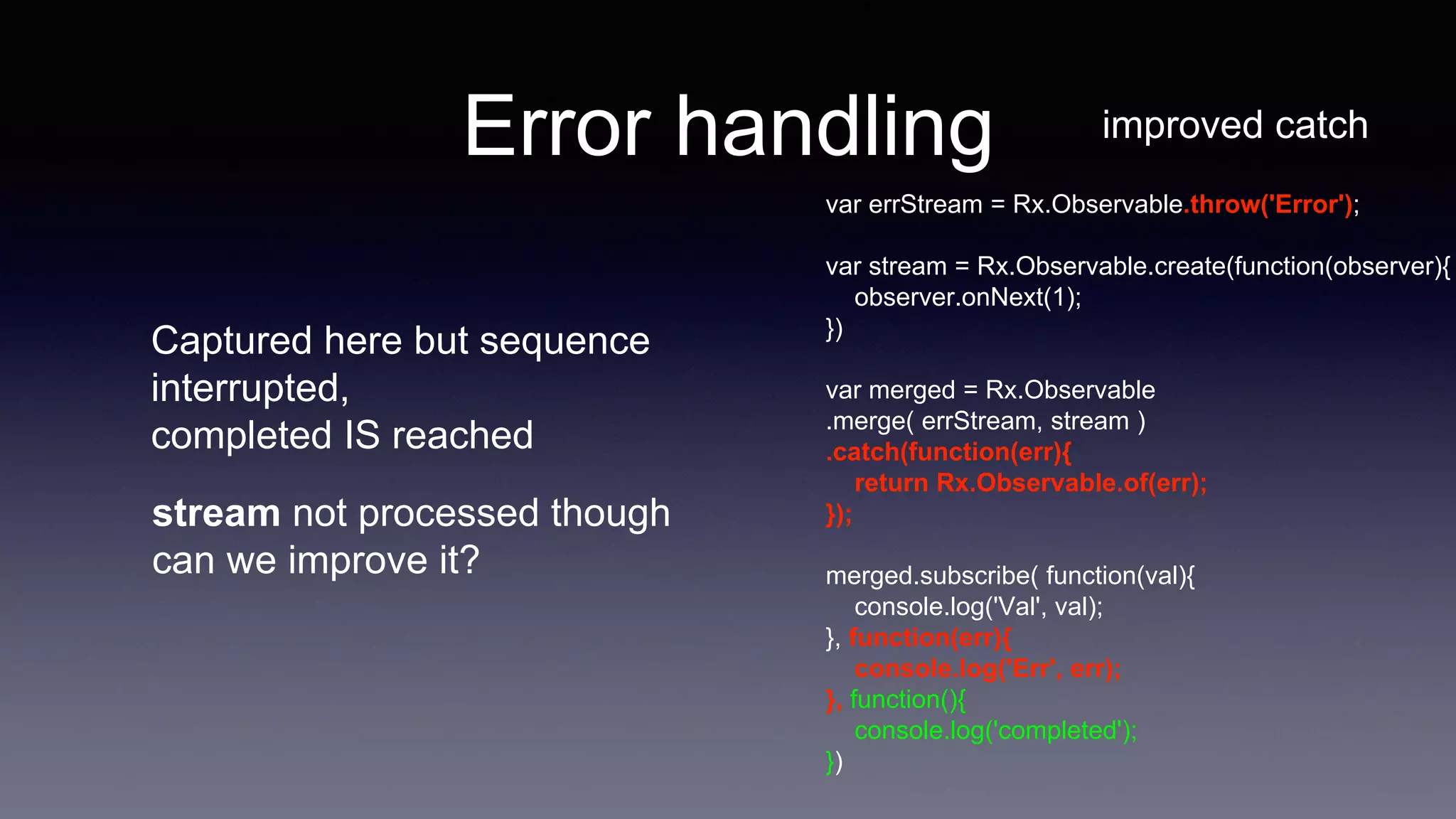 Error handling

improved catch

Captured here but sequence interrupted,
completed IS reached

stream not processed though
can we improve it?

var errStream = Rx.Observable.throw('Error');

var stream = Rx.Observable.create(function(observer){
observer.onNext(1);
})

var merged = Rx.Observable
.merge( errStream, stream )
.catch(function(err){
return Rx.Observable.of(err);
});

merged.subscribe( function(val){
console.log('Val', val);
}, function(err){
console.log('Err', err);
}, function(){
console.log('completed');
})